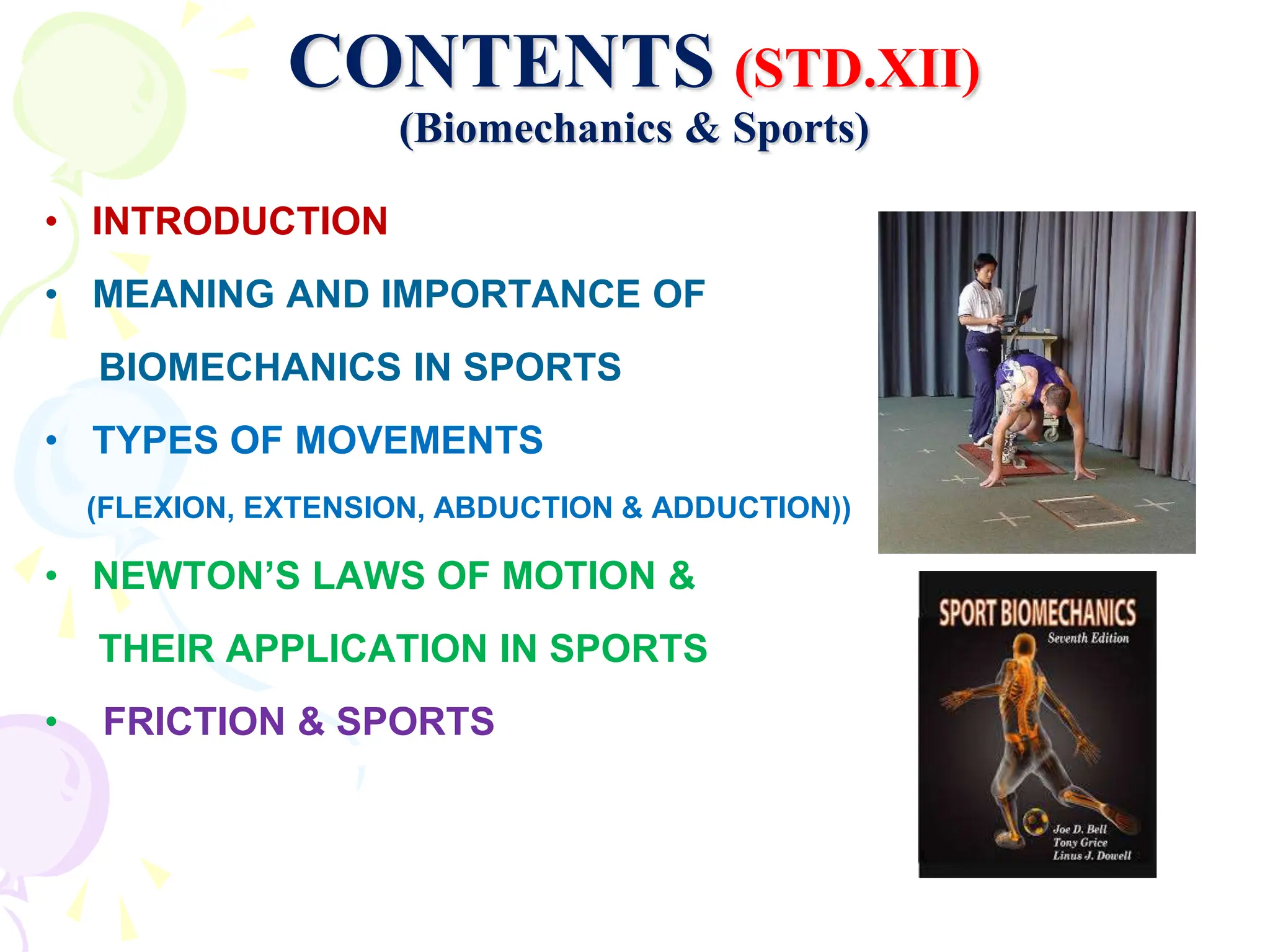 CONTENTS (STD.XII)
(Biomechanics & Sports)

• INTRODUCTION

• MEANING AND IMPORTANCE OF BIOMECHANICS IN SPORTS

• TYPES OF MOVEMENTS (FLEXION, EXTENSION, ABDUCTION & ADDUCTION))

• NEWTON'S LAWS OF MOTION & THEIR APPLICATION IN SPORTS

• FRICTION & SPORTS

SPORT BIOMECHANICS
Seventh Edition
Joe D. Bell
Tony Grice
Linus J. Dowell